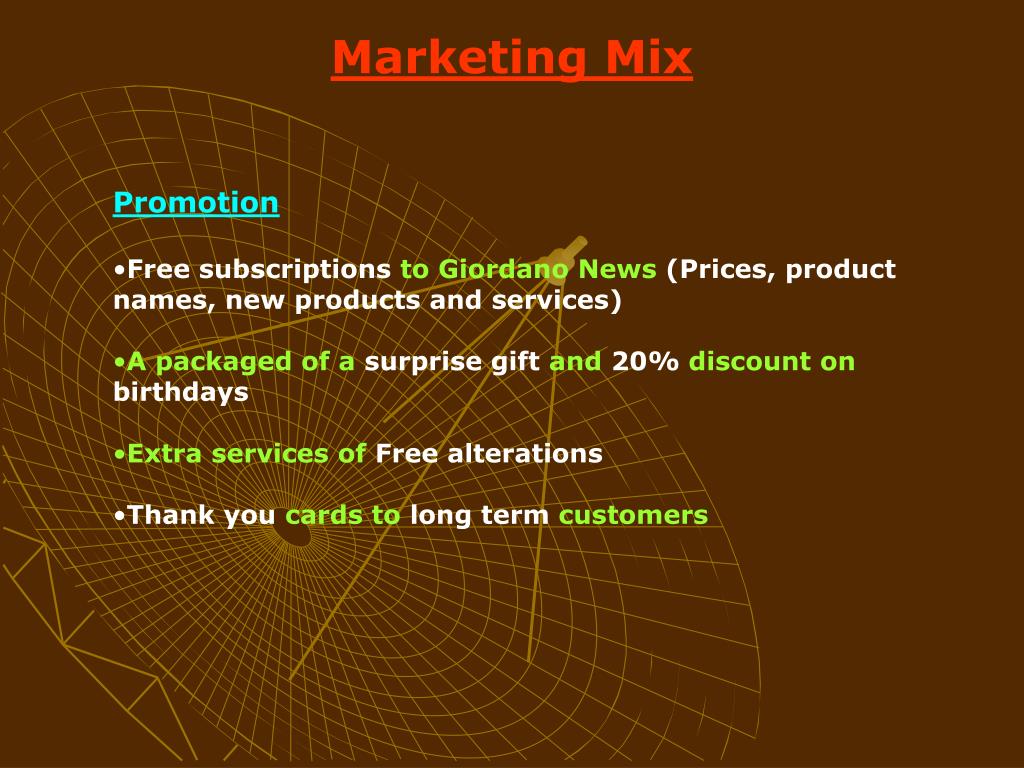 Marketing Mix

Promotion

•Free subscriptions to Giordano News (Prices, product names, new products and services)

•A packaged of a surprise gift and 20% discount on birthdays

•Extra services of Free alterations

•Thank you cards to long term customers